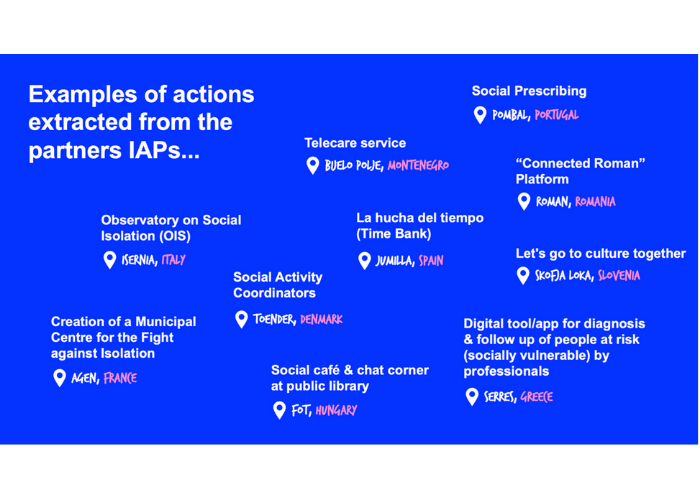 Examples of actions extracted from the partners IAPs...

Social Prescribing
POMBAL, PORTUGAL

Telecare service
BIJELO POLJE, MONTENEGRO

"Connected Roman" Platform
ROMAN, ROMANIA

Observatory on Social Isolation (OIS)
ISERNIA, ITALY

La hucha del tiempo (Time Bank)
JUMILLA, SPAIN

Let's go to culture together
SKOFJA LOKA, SLOVENIA

Social Activity Coordinators
TOENDER, DENMARK

Creation of a Municipal Centre for the Fight against Isolation
AGEN, FRANCE

Digital tool/app for diagnosis & follow up of people at risk (socially vulnerable) by professionals
SERRES, GREECE

Social café & chat corner at public library
FOT, HUNGARY